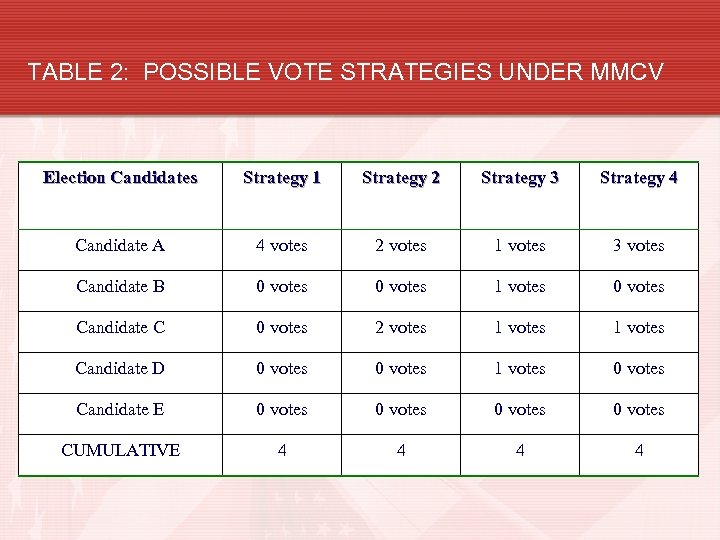 TABLE 2: POSSIBLE VOTE STRATEGIES UNDER MMCV

| Election Candidates | Strategy 1 | Strategy 2 | Strategy 3 | Strategy 4 |
|---|---|---|---|---|
| Candidate A | 4 votes | 2 votes | 1 votes | 3 votes |
| Candidate B | 0 votes | 0 votes | 1 votes | 0 votes |
| Candidate C | 0 votes | 2 votes | 1 votes | 1 votes |
| Candidate D | 0 votes | 0 votes | 1 votes | 0 votes |
| Candidate E | 0 votes | 0 votes | 0 votes | 0 votes |
| CUMULATIVE | 4 | 4 | 4 | 4 |